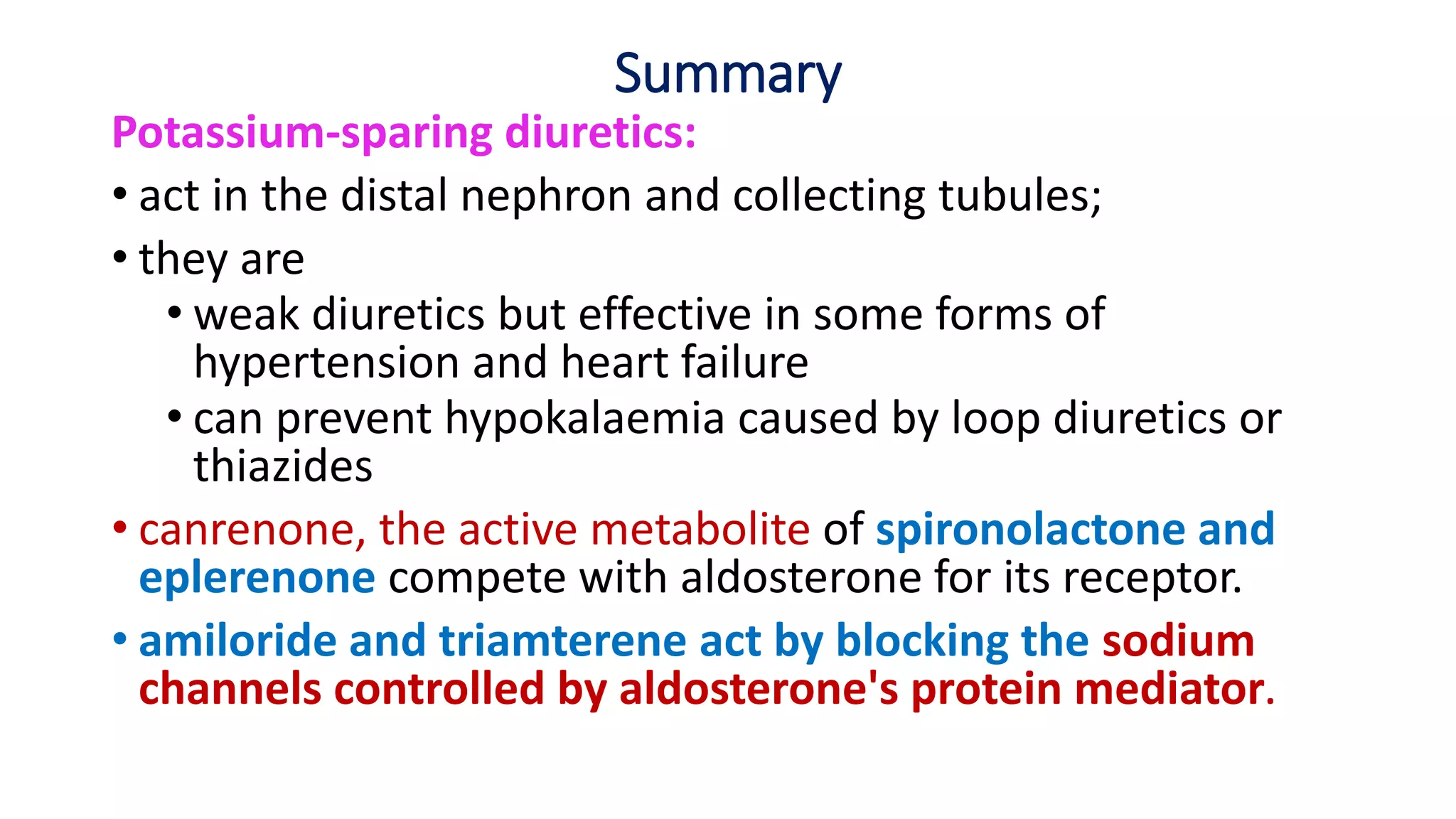 Summary

Potassium-sparing diuretics:

• act in the distal nephron and collecting tubules;
• they are
  • weak diuretics but effective in some forms of hypertension and heart failure
  • can prevent hypokalaemia caused by loop diuretics or thiazides
• canrenone, the active metabolite of spironolactone and eplerenone compete with aldosterone for its receptor.
• amiloride and triamterene act by blocking the sodium channels controlled by aldosterone's protein mediator.